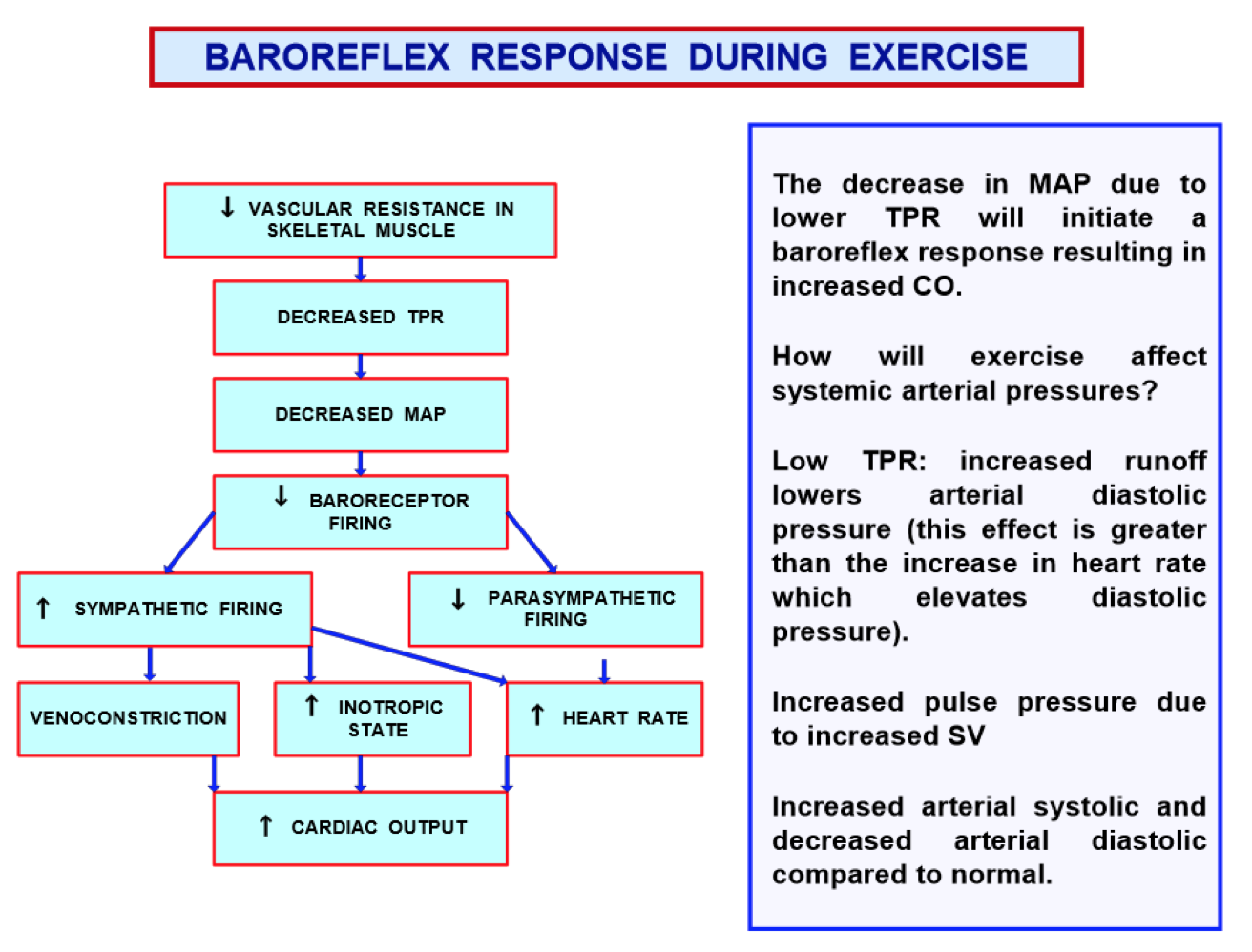 BAROREFLEX RESPONSE DURING EXERCISE

↓ VASCULAR RESISTANCE IN SKELETAL MUSCLE

DECREASED TPR

DECREASED MAP

↓ BARORECEPTOR FIRING

↑ SYMPATHETIC FIRING

↓ PARASYMPATHETIC FIRING

VENOCONSTRICTION

↑ INOTROPIC STATE

↑ HEART RATE

↑ CARDIAC OUTPUT

The decrease in MAP due to lower TPR will initiate a baroreflex response resulting in increased CO.

How will exercise affect systemic arterial pressures?

Low TPR: increased runoff lowers arterial diastolic pressure (this effect is greater than the increase in heart rate which elevates diastolic pressure).

Increased pulse pressure due to increased SV

Increased arterial systolic and decreased arterial diastolic compared to normal.